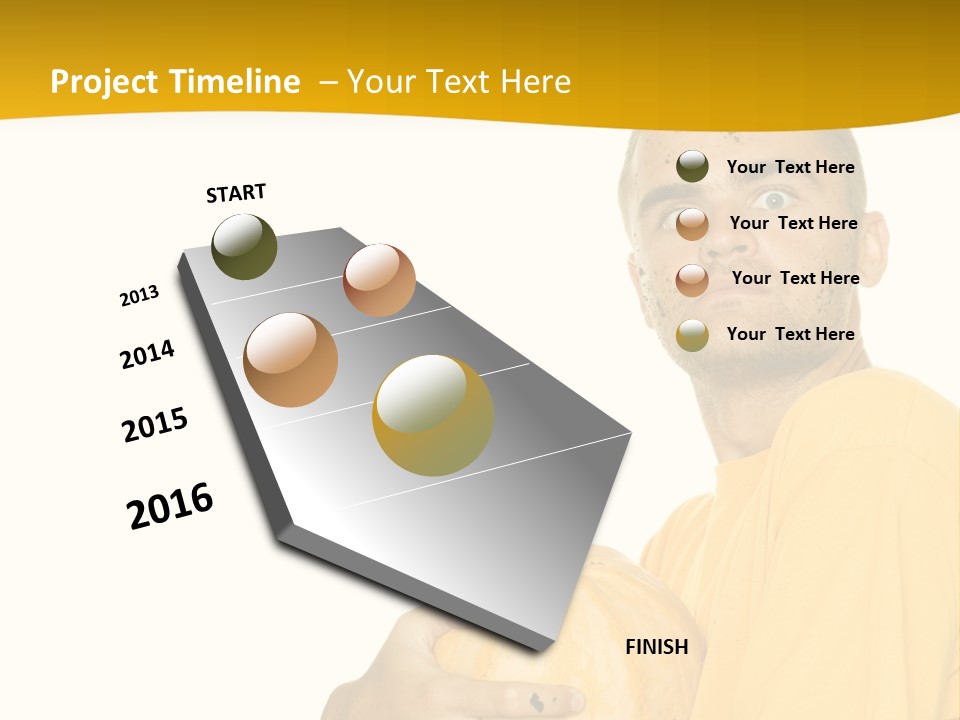 Project Timeline – Your Text Here

START

2013

2014

2015

2016

FINISH

Your Text Here

Your Text Here

Your Text Here

Your Text Here